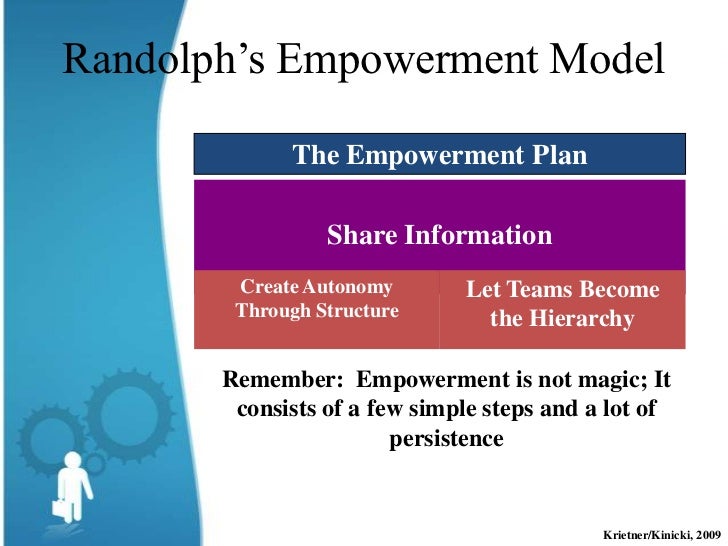 Randolph’s Empowerment Model

The Empowerment Plan

Share Information

Create Autonomy Through Structure

Let Teams Become the Hierarchy

Remember: Empowerment is not magic; It consists of a few simple steps and a lot of persistence

Krietner/Kinicki, 2009